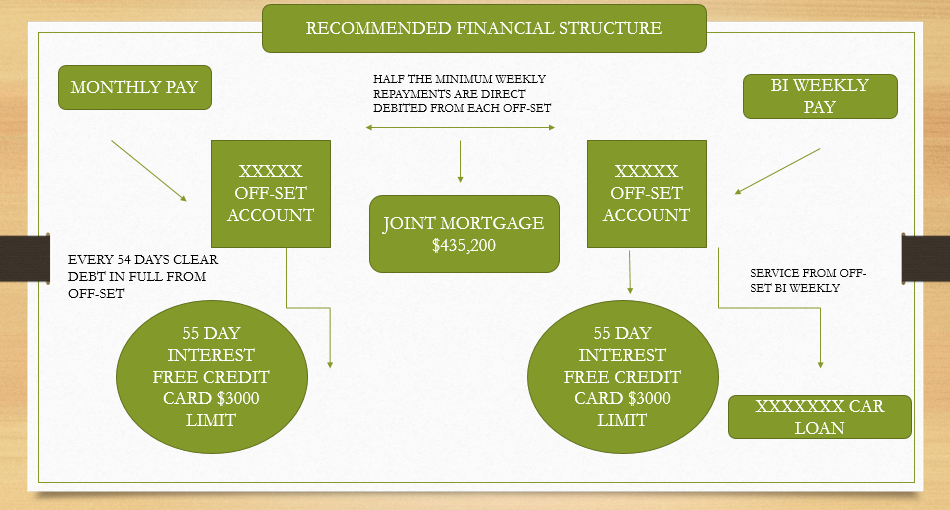 RECOMMENDED FINANCIAL STRUCTURE

MONTHLY PAY

HALF THE MINIMUM WEEKLY REPAYMENTS ARE DIRECT DEBITED FROM EACH OFF-SET

BI WEEKLY PAY

XXXXX OFF-SET ACCOUNT

JOINT MORTGAGE $435,200

XXXXX OFF-SET ACCOUNT

EVERY 54 DAYS CLEAR DEBT IN FULL FROM OFF-SET

SERVICE FROM OFF-SET BI WEEKLY

55 DAY INTEREST FREE CREDIT CARD $3000 LIMIT

55 DAY INTEREST FREE CREDIT CARD $3000 LIMIT

XXXXXXX CAR LOAN